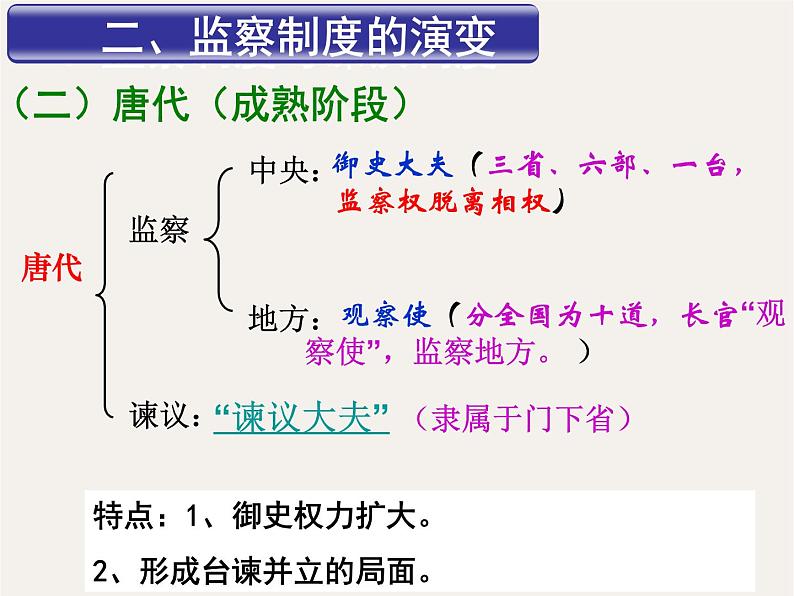 二、监察制度的演变

（二）唐代（成熟阶段）

唐代

监察

中央：御史大夫（三省、六部、一台，监察权脱离相权）

地方：观察使（分全国为十道，长官“观察使”，监察地方。）

谏议：“谏议大夫”（隶属于门下省）

特点：1、御史权力扩大。

2、形成台谏并立的局面。